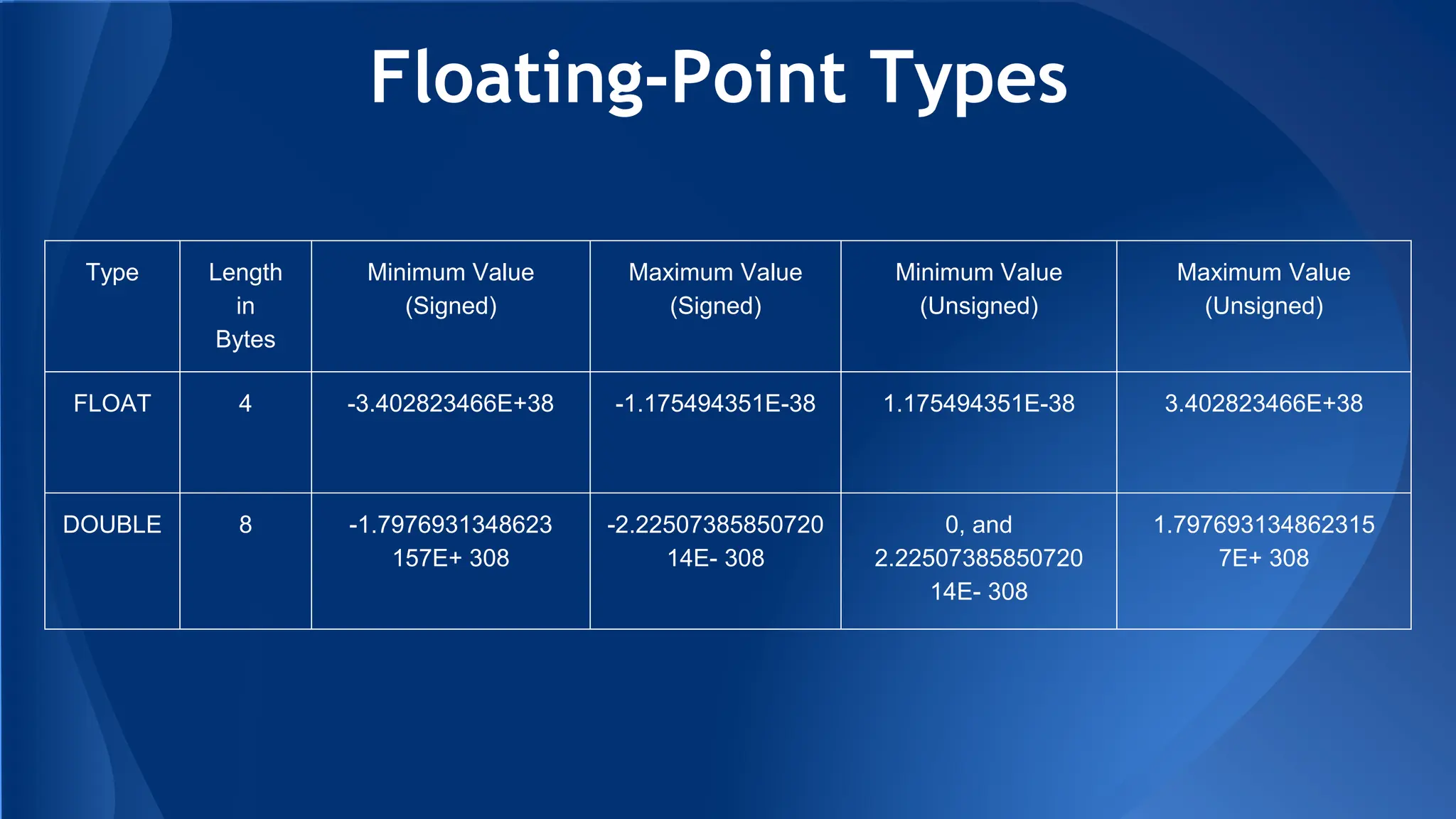 Floating-Point Types

| Type | Length in Bytes | Minimum Value (Signed) | Maximum Value (Signed) | Minimum Value (Unsigned) | Maximum Value (Unsigned) |
|---|---|---|---|---|---|
| FLOAT | 4 | -3.402823466E+38 | -1.175494351E-38 | 1.175494351E-38 | 3.402823466E+38 |
| DOUBLE | 8 | -1.7976931348623157E+ 308 | -2.2250738585072014E- 308 | 0, and 2.2250738585072014E- 308 | 1.7976931348623157E+ 308 |